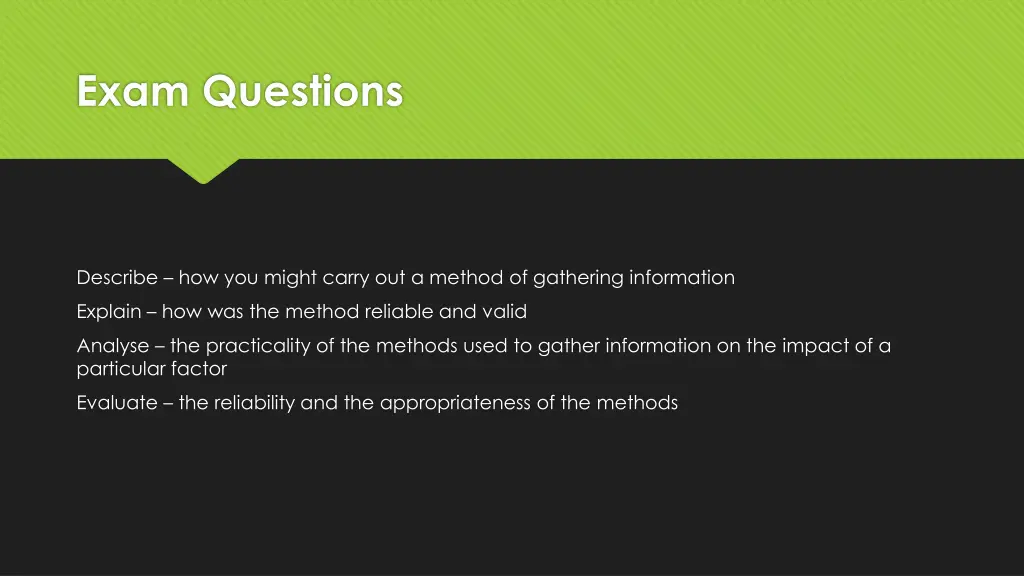 Exam Questions

Describe – how you might carry out a method of gathering information

Explain – how was the method reliable and valid

Analyse – the practicality of the methods used to gather information on the impact of a particular factor

Evaluate – the reliability and the appropriateness of the methods